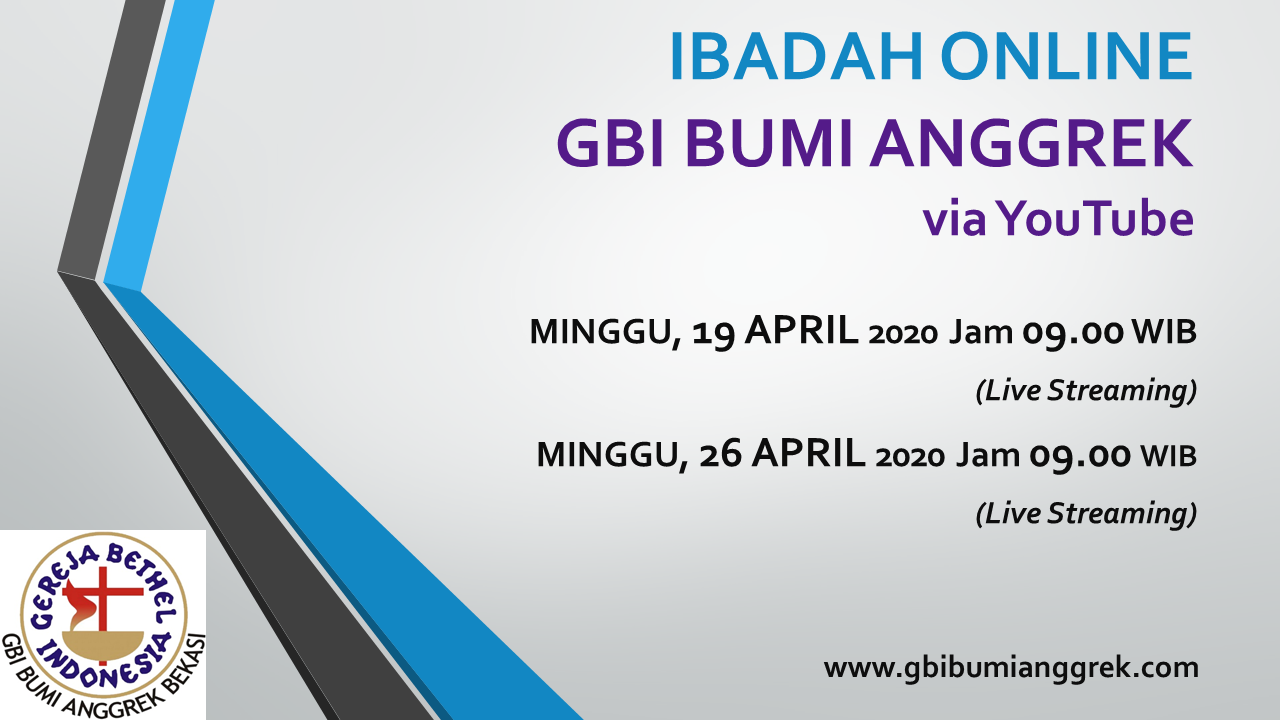 IBADAH ONLINE
GBI BUMI ANGGREK
via YouTube

MINGGU, 19 APRIL 2020 Jam 09.00 WIB
(Live Streaming)

MINGGU, 26 APRIL 2020 Jam 09.00 WIB
(Live Streaming)

GEREJA BETHEL INDONESIA
GBI BUMI ANGGREK BEKASI

www.gbibumianggrek.com